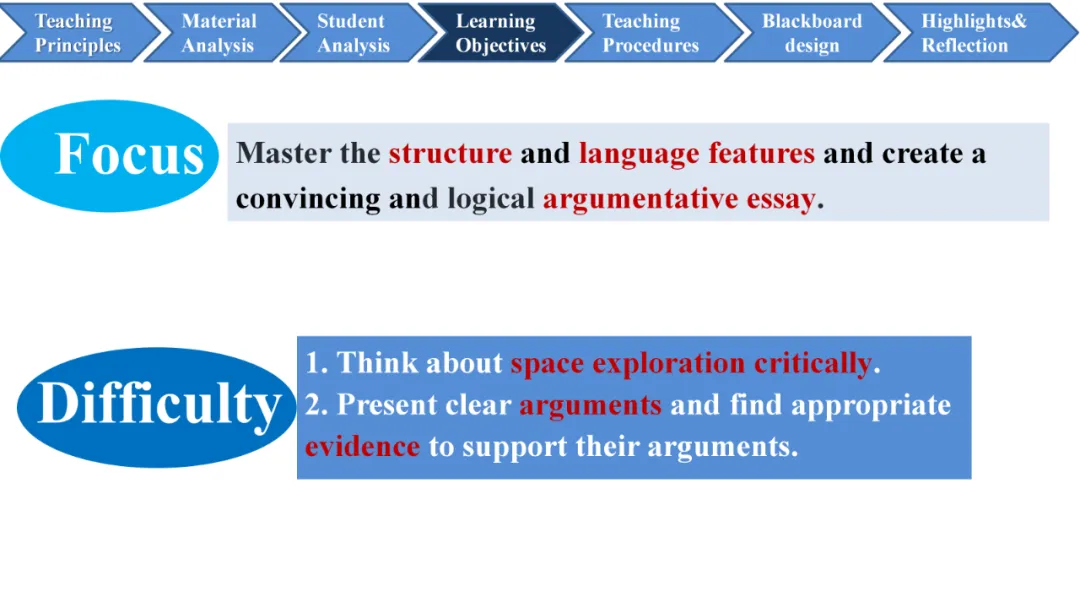 Teaching Principles
Material Analysis
Student Analysis
Learning Objectives
Teaching Procedures
Blackboard design
Highlights& Reflection

Focus

Master the structure and language features and create a convincing and logical argumentative essay.

Difficulty

1. Think about space exploration critically.
2. Present clear arguments and find appropriate evidence to support their arguments.